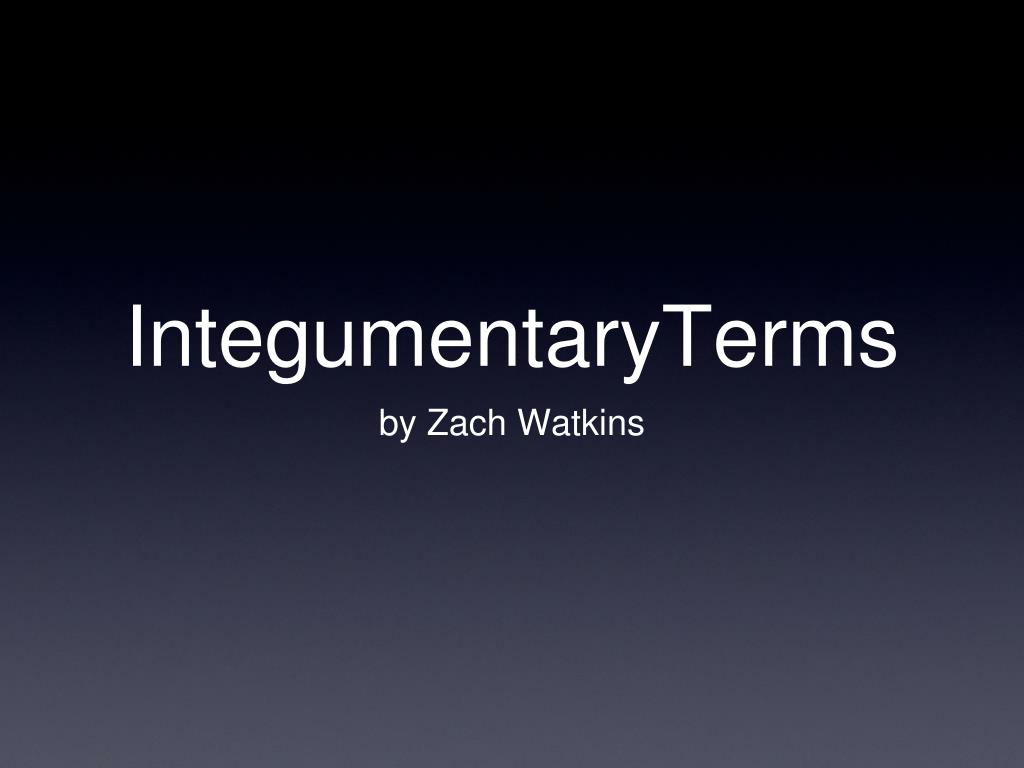 IntegumentaryTerms

by Zach Watkins